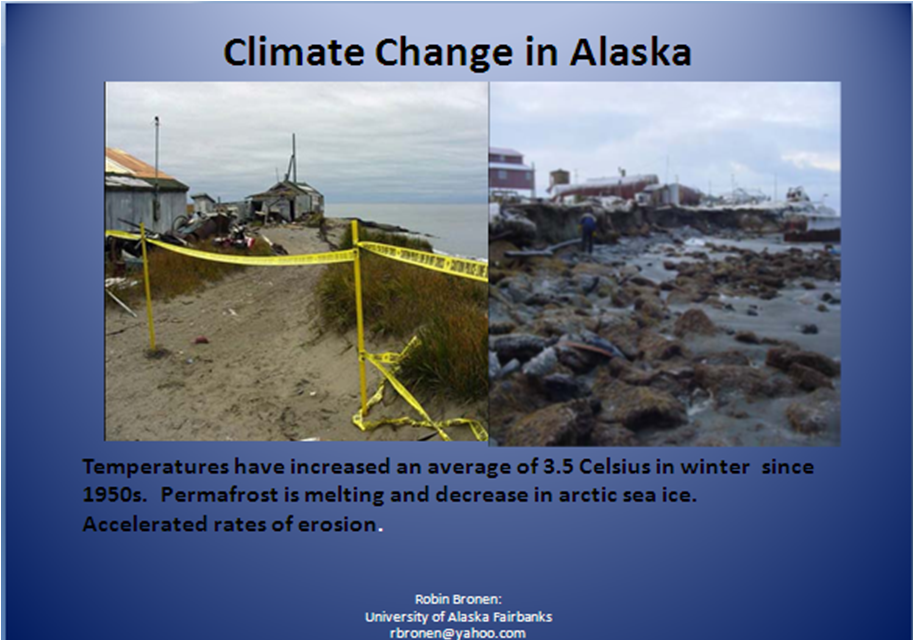 Climate Change in Alaska

Temperatures have increased an average of 3.5 Celsius in winter since 1950s. Permafrost is melting and decrease in arctic sea ice. Accelerated rates of erosion.

Robin Bronen:
University of Alaska Fairbanks
rbronen@yahoo.com